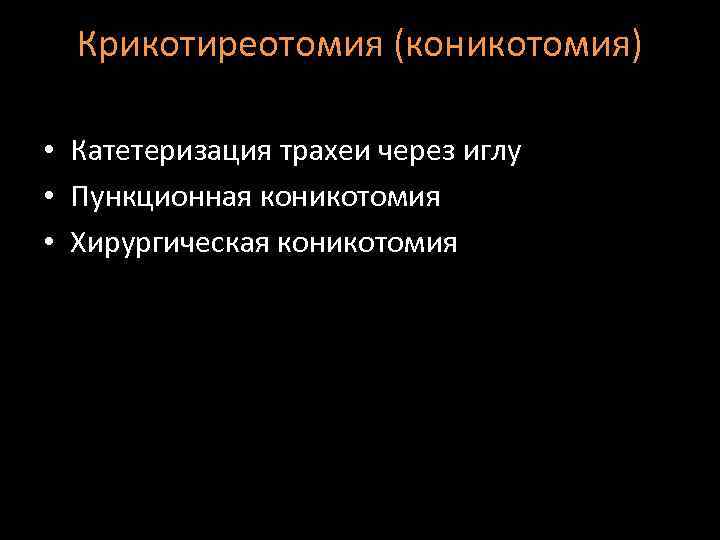 Крикотиреотомия (коникотомия)

• Катетеризация трахеи через иглу
• Пункционная коникотомия
• Хирургическая коникотомия